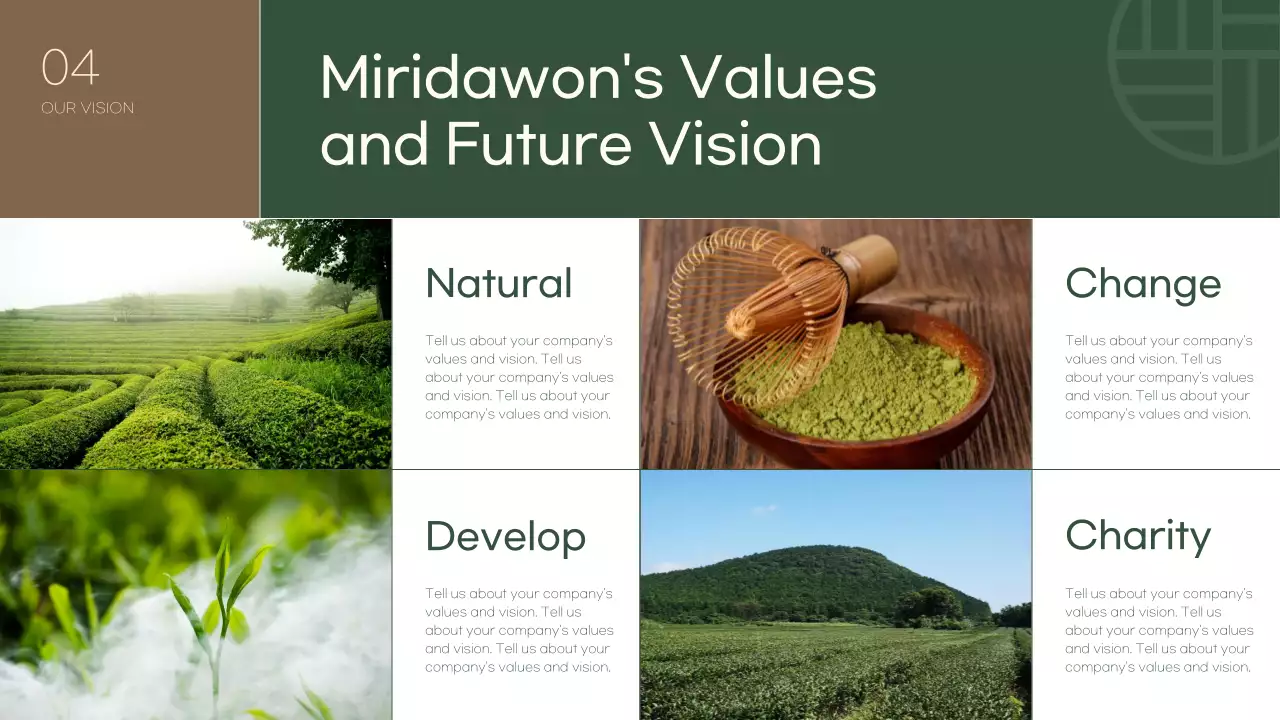 04
OUR VISION

Miridawon's Values and Future Vision

Natural

Tell us about your company's values and vision. Tell us about your company's values and vision. Tell us about your company's values and vision.

Change

Tell us about your company's values and vision. Tell us about your company's values and vision. Tell us about your company's values and vision.

Develop

Tell us about your company's values and vision. Tell us about your company's values and vision. Tell us about your company's values and vision.

Charity

Tell us about your company's values and vision. Tell us about your company's values and vision. Tell us about your company's values and vision.